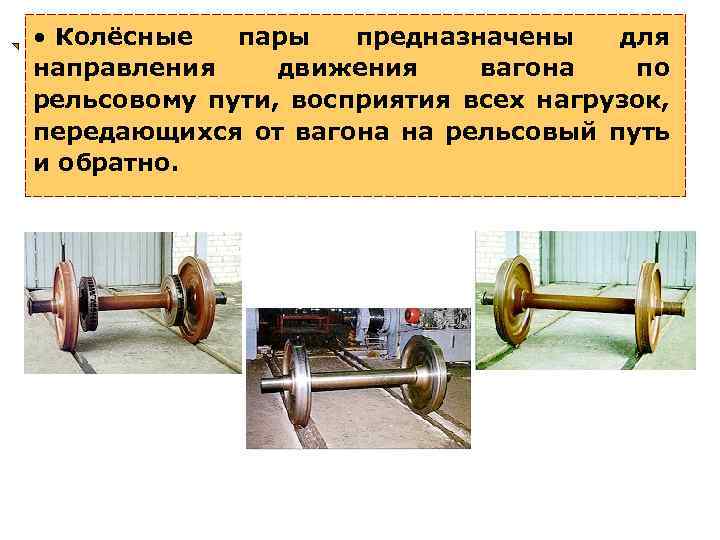 • Колёсные пары предназначены для направления движения вагона по рельсовому пути, восприятия всех нагрузок, передающихся от вагона на рельсовый путь и обратно.